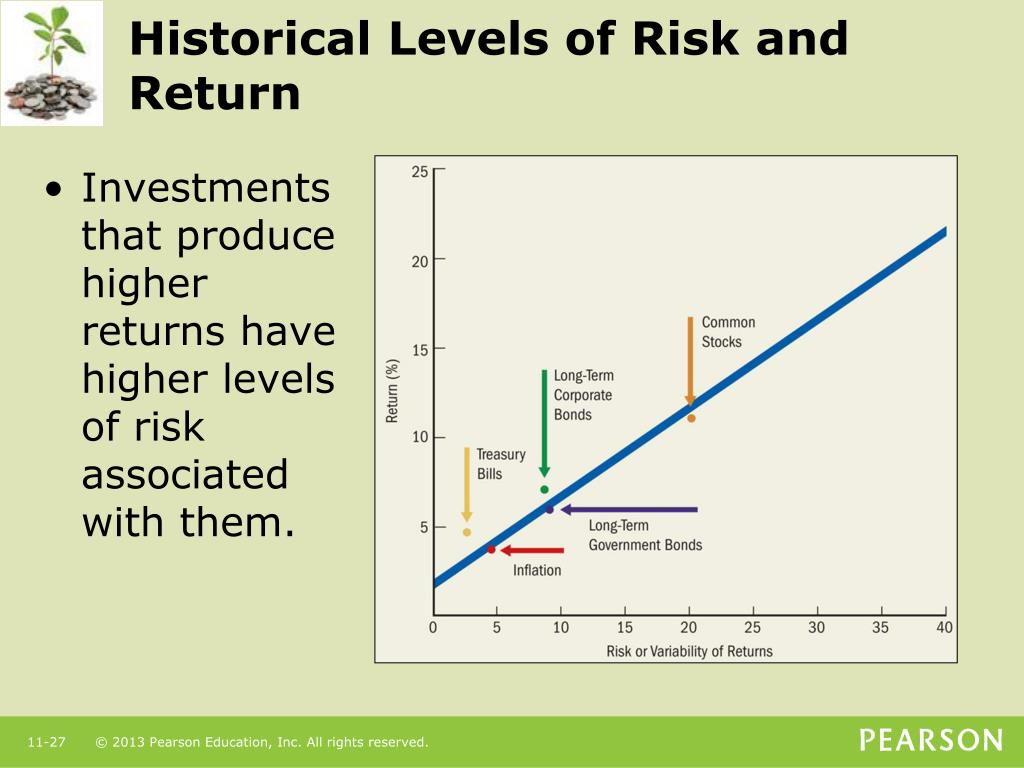 Historical Levels of Risk and Return

• Investments that produce higher returns have higher levels of risk associated with them.

25
20
15
10
5
Return (%)
Common Stocks
Long-Term Corporate Bonds
Treasury Bills
Long-Term Government Bonds
Inflation
0 5 10 15 20 25 30 35 40
Risk or Variability of Returns

11-27 © 2013 Pearson Education, Inc. All rights reserved.

PEARSON